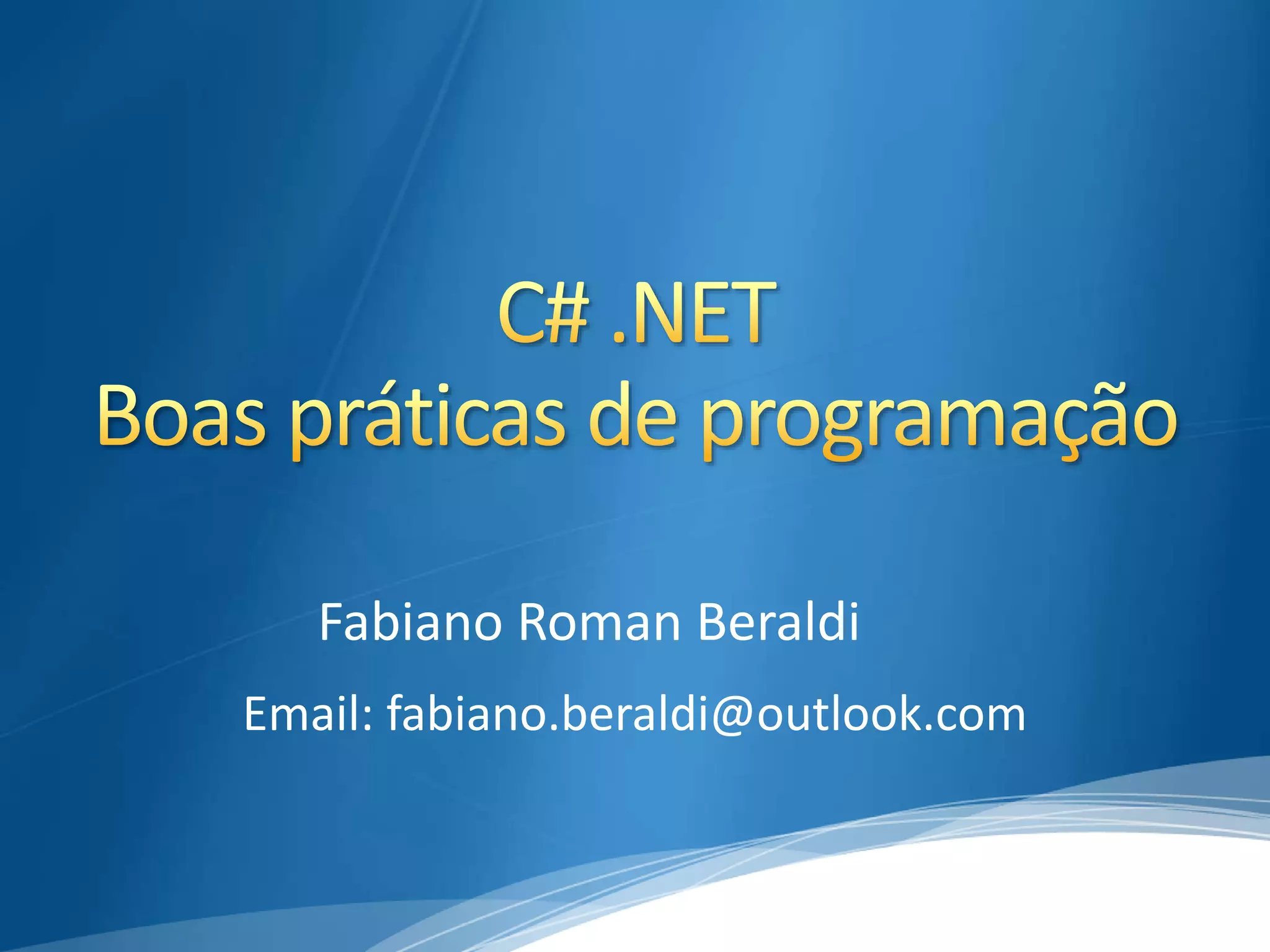 C# .NET
Boas práticas de programação

Fabiano Roman Beraldi

Email: fabiano.beraldi@outlook.com